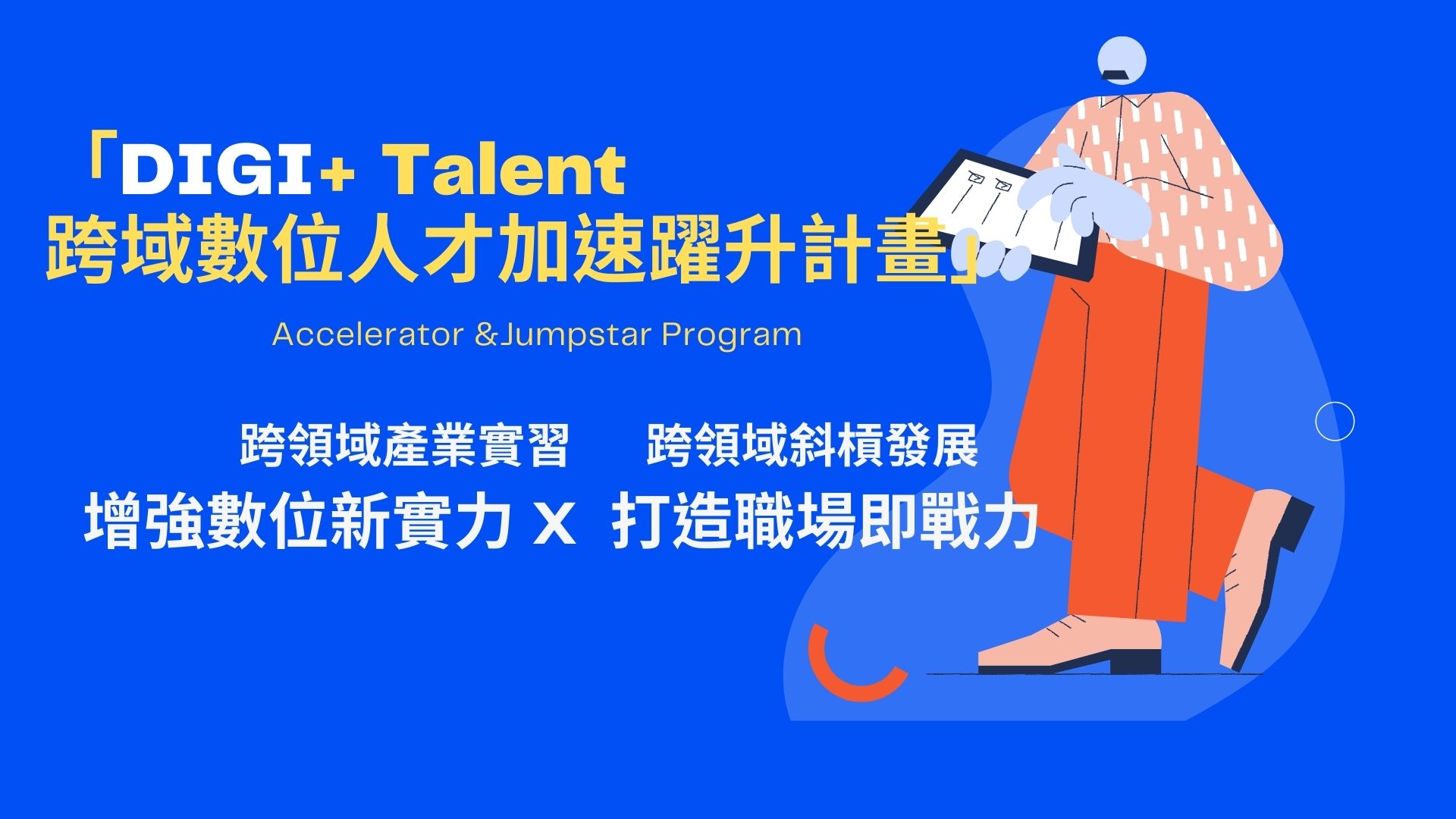 「DIGI+ Talent
跨域數位人才加速躍升計畫」

Accelerator &Jumpstar Program

跨領域產業實習　跨領域斜槓發展
增強數位新實力 X 打造職場即戰力